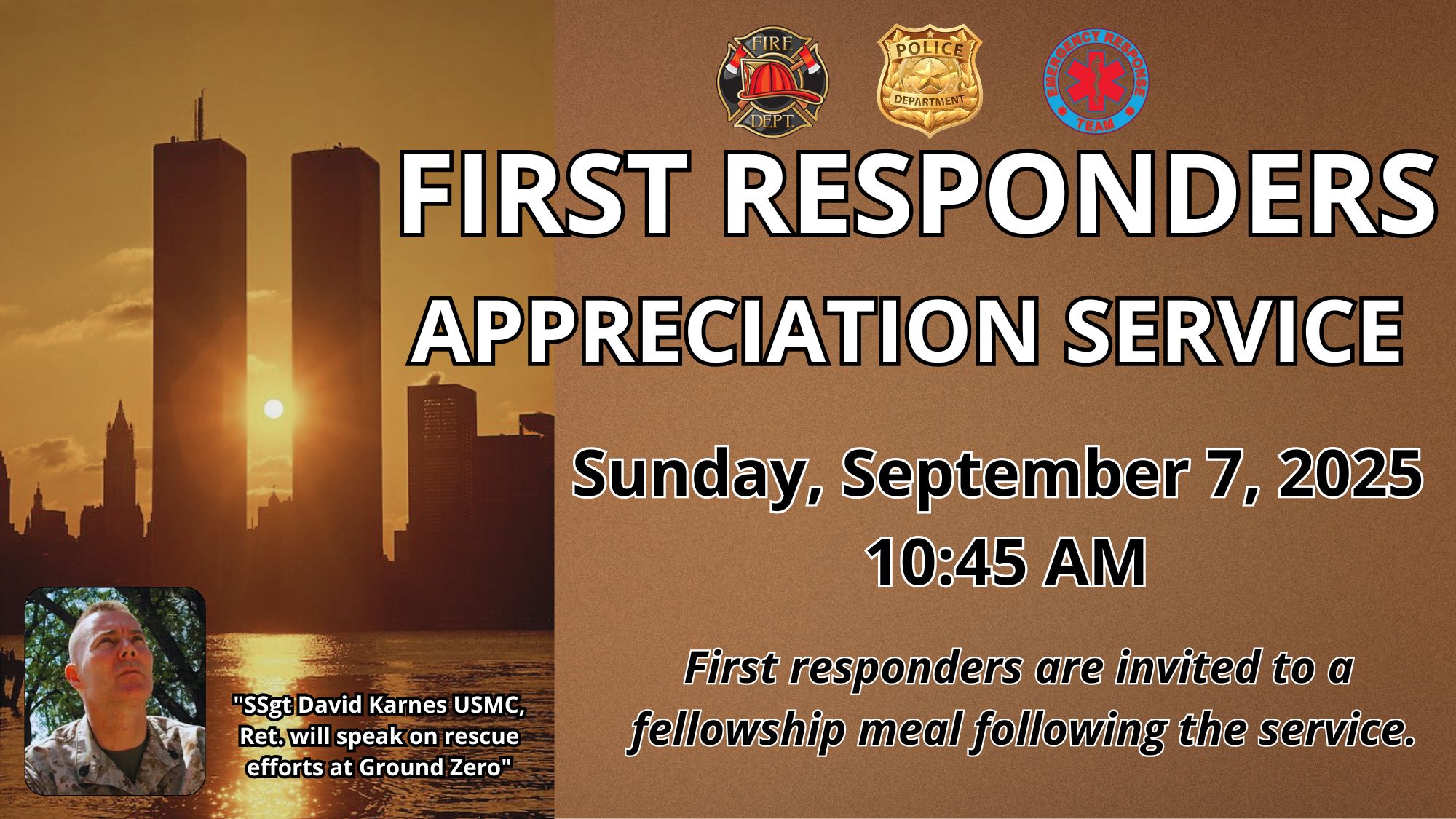 FIRE DEPT.

POLICE DEPARTMENT

EMERGENCY RESPONSE TEAM

FIRST RESPONDERS

APPRECIATION SERVICE

Sunday, September 7, 2025

10:45 AM

First responders are invited to a fellowship meal following the service.

"SSgt David Karnes USMC, Ret. will speak on rescue efforts at Ground Zero"